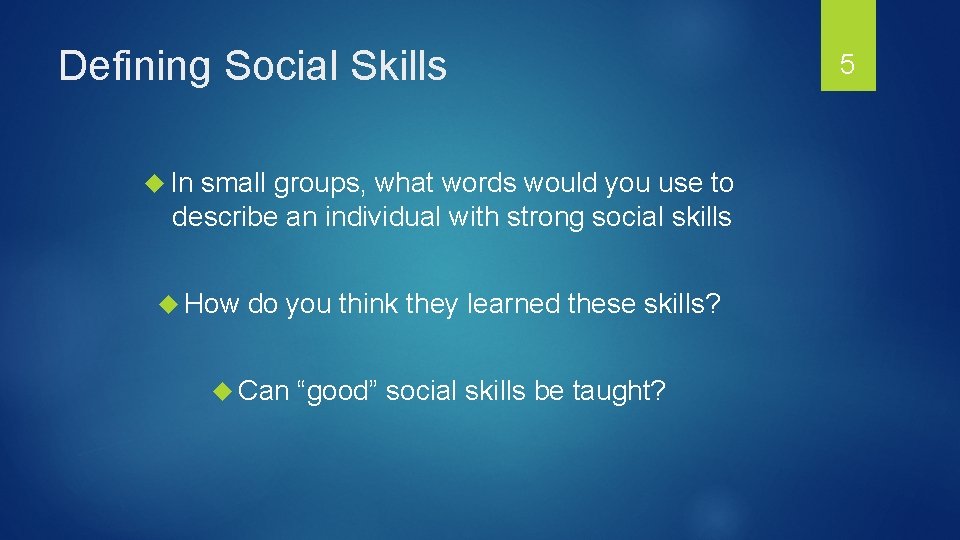 Defining Social Skills

5

In small groups, what words would you use to describe an individual with strong social skills

How do you think they learned these skills?

Can “good” social skills be taught?